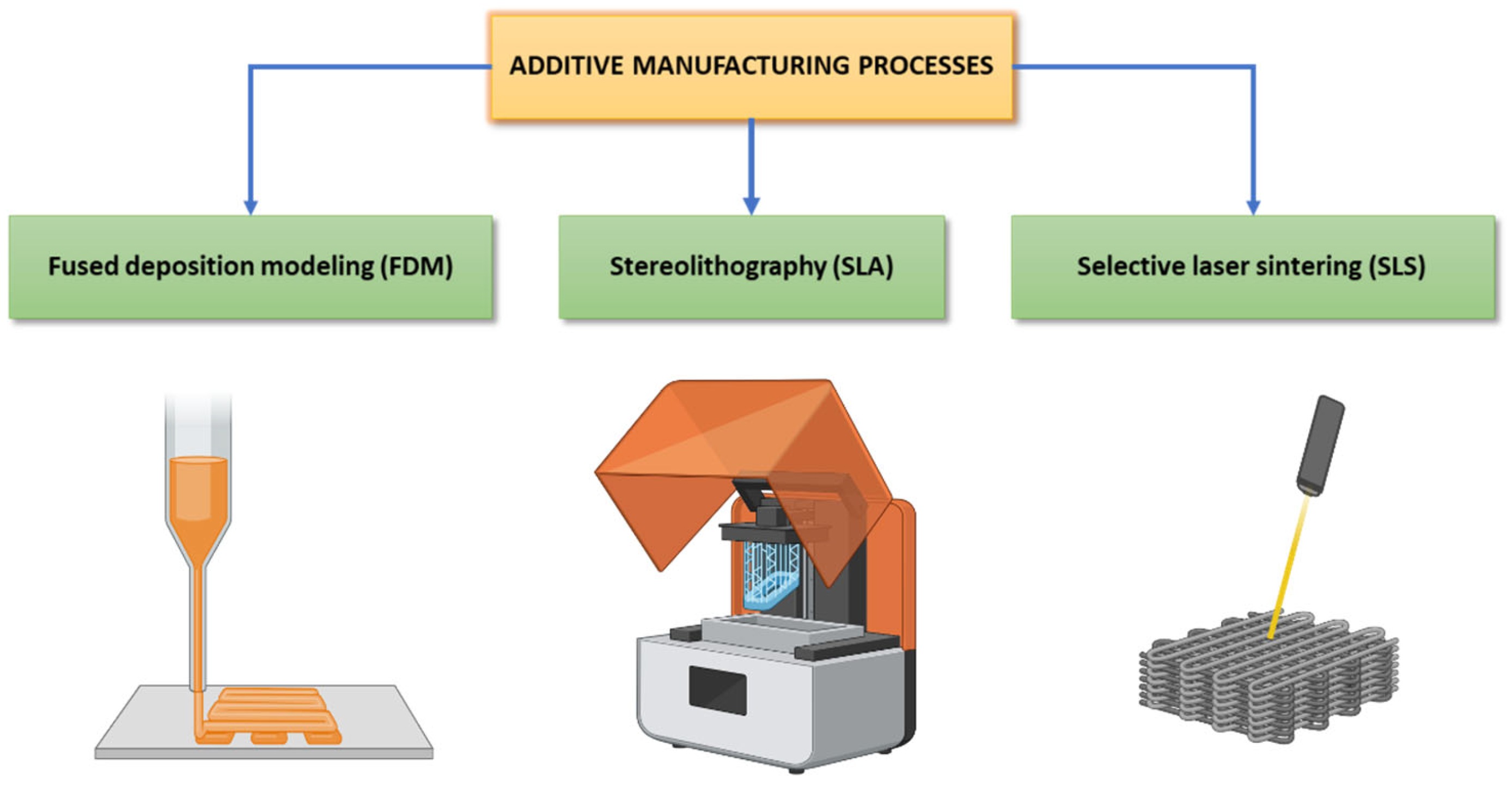 ADDITIVE MANUFACTURING PROCESSES

Fused deposition modeling (FDM)

Stereolithography (SLA)

Selective laser sintering (SLS)